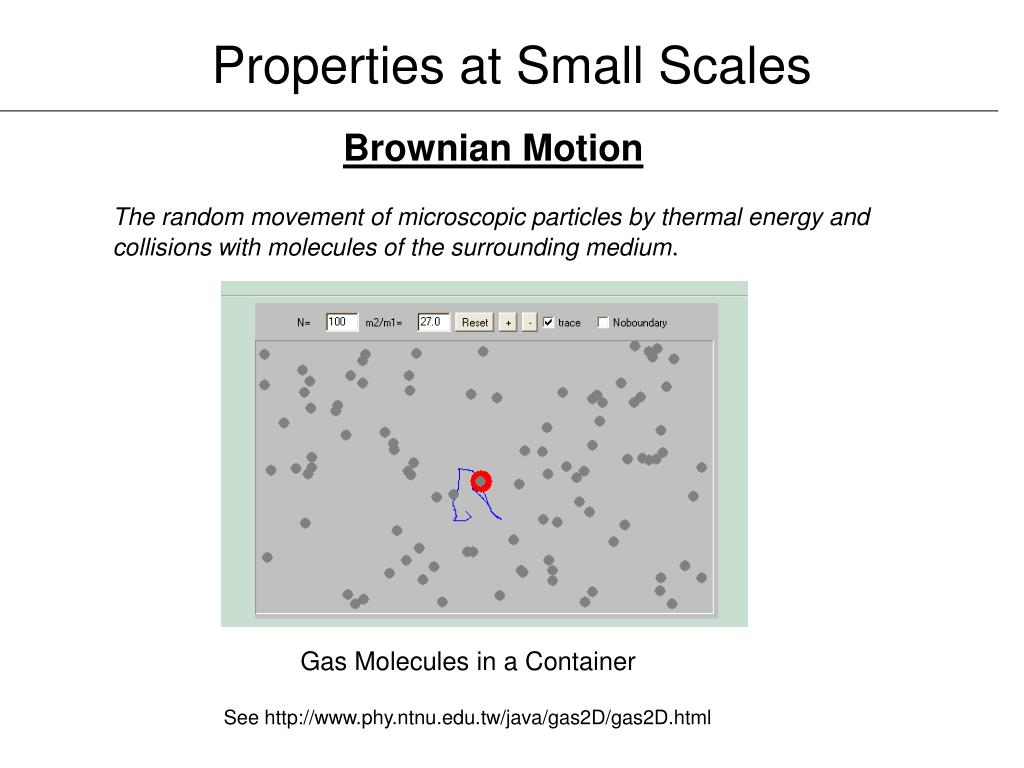 Properties at Small Scales

Brownian Motion

The random movement of microscopic particles by thermal energy and collisions with molecules of the surrounding medium.

N= 100 m2/m1= 27.0 Reset + - trace Noboundary

Gas Molecules in a Container

See http://www.phy.ntnu.edu.tw/java/gas2D/gas2D.html